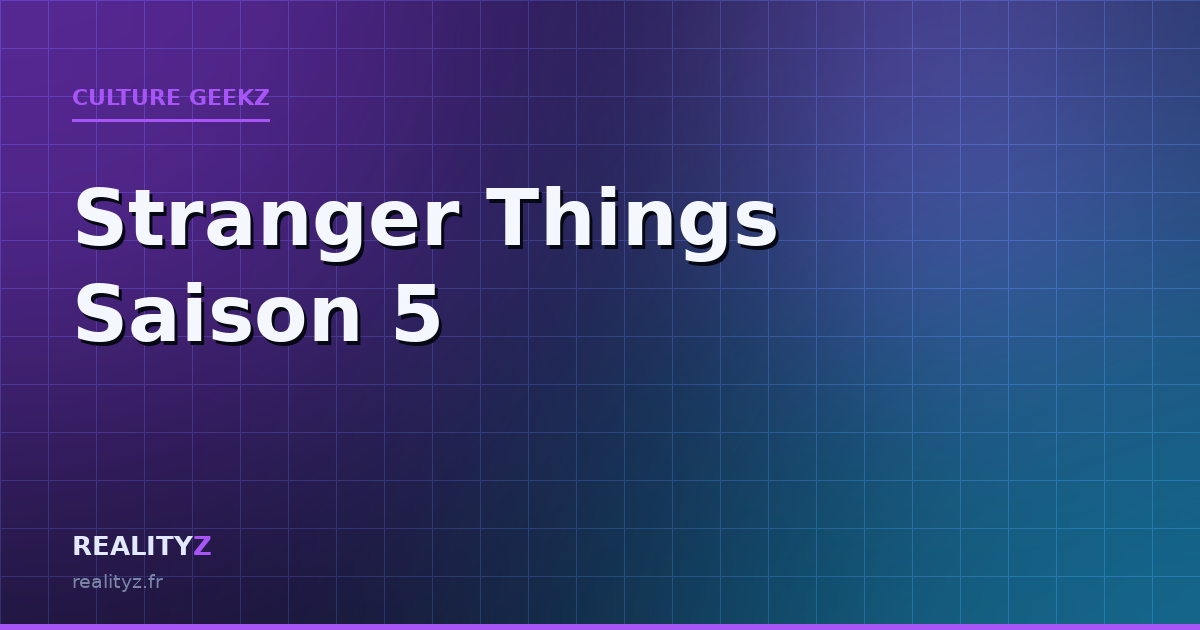 CULTURE GEEKZ

Stranger Things Saison 5

REALITYZ

realityz.fr